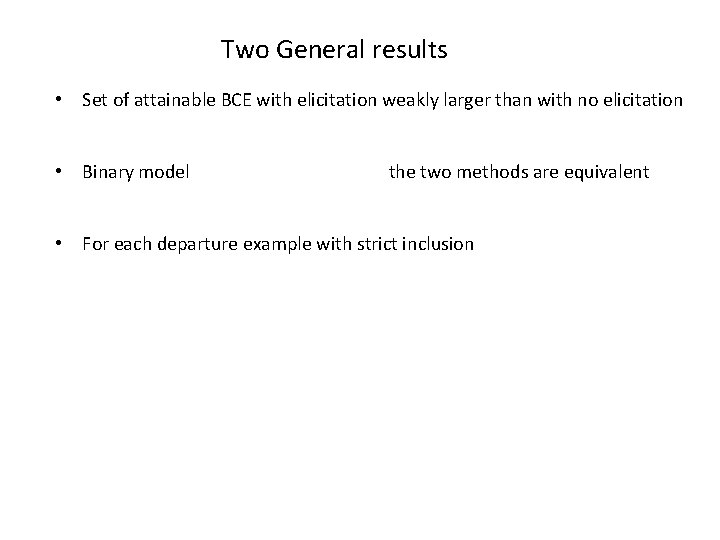 Two General results

• Set of attainable BCE with elicitation weakly larger than with no elicitation

• Binary model the two methods are equivalent

• For each departure example with strict inclusion